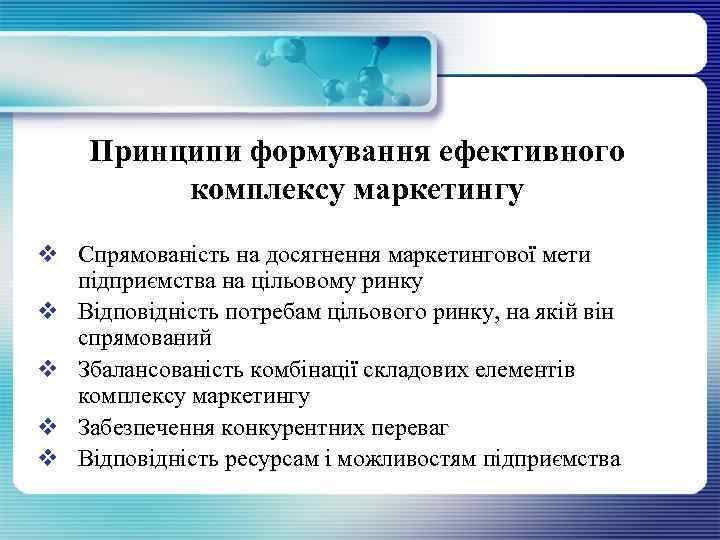 Принципи формування ефективного комплексу маркетингу

❖ Спрямованість на досягнення маркетингової мети підприємства на цільовому ринку
❖ Відповідність потребам цільового ринку, на якій він спрямований
❖ Збалансованість комбінації складових елементів комплексу маркетингу
❖ Забезпечення конкурентних переваг
❖ Відповідність ресурсам і можливостям підприємства